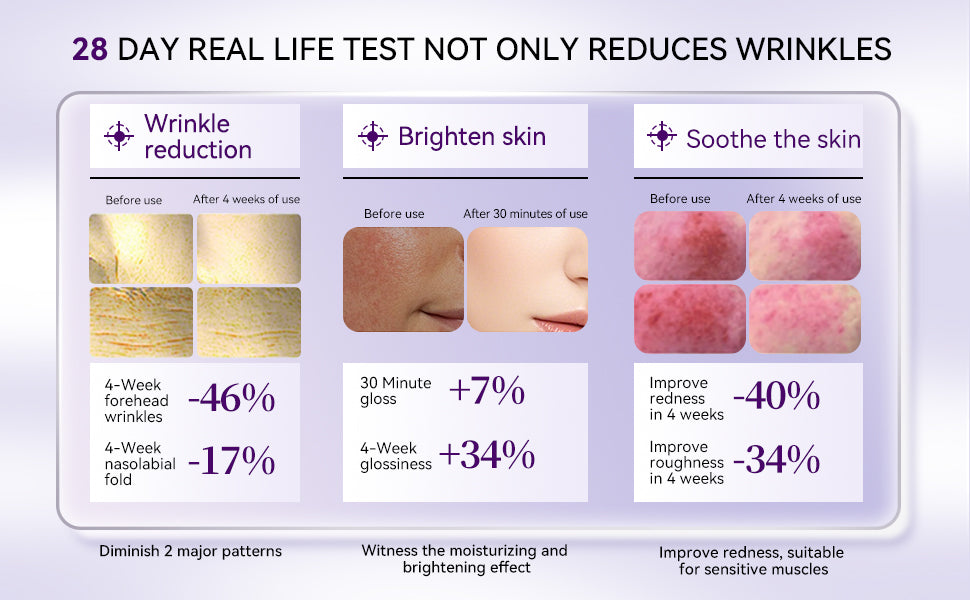 28 DAY REAL LIFE TEST NOT ONLY REDUCES WRINKLES

Wrinkle reduction

Before use After 4 weeks of use

4-Week forehead wrinkles -46%

4-Week nasolabial fold -17%

Diminish 2 major patterns

Brighten skin

Before use After 30 minutes of use

30 Minute gloss +7%

4-Week glossiness +34%

Witness the moisturizing and brightening effect

Soothe the skin

Before use After 4 weeks of use

Improve redness in 4 weeks -40%

Improve roughness in 4 weeks -34%

Improve redness, suitable for sensitive muscles